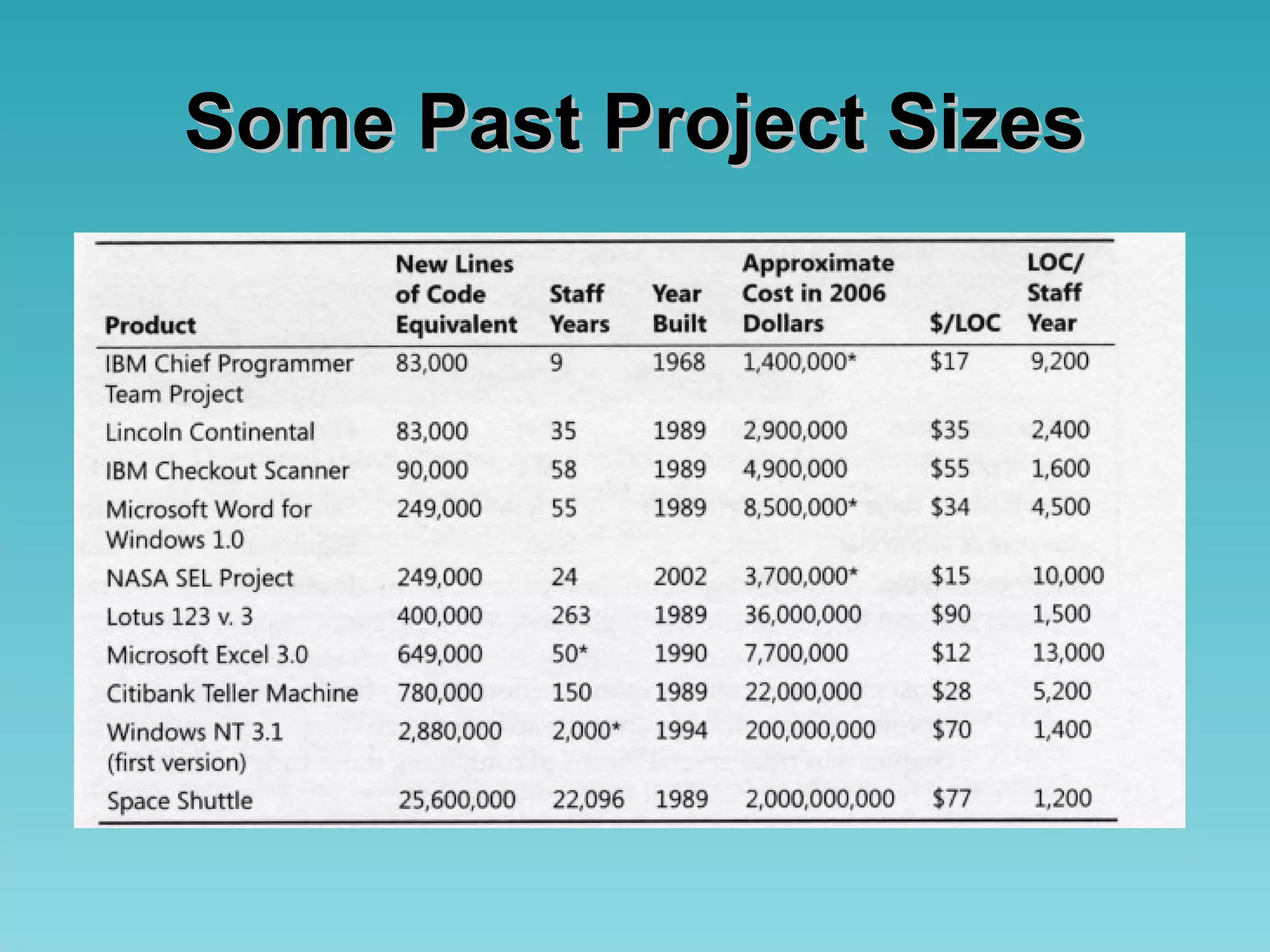 Some Past Project Sizes

| Product | New Lines of Code Equivalent | Staff Years | Year Built | Approximate Cost in 2006 Dollars | \$/LOC | LOC/ Staff Year |
|---|---|---|---|---|---|---|
| IBM Chief Programmer Team Project | 83,000 | 9 | 1968 | 1,400,000* | \$17 | 9,200 |
| Lincoln Continental | 83,000 | 35 | 1989 | 2,900,000 | \$35 | 2,400 |
| IBM Checkout Scanner | 90,000 | 58 | 1989 | 4,900,000 | \$55 | 1,600 |
| Microsoft Word for Windows 1.0 | 249,000 | 55 | 1989 | 8,500,000* | \$34 | 4,500 |
| NASA SEL Project | 249,000 | 24 | 2002 | 3,700,000* | \$15 | 10,000 |
| Lotus 123 v. 3 | 400,000 | 263 | 1989 | 36,000,000 | \$90 | 1,500 |
| Microsoft Excel 3.0 | 649,000 | 50* | 1990 | 7,700,000 | \$12 | 13,000 |
| Citibank Teller Machine | 780,000 | 150 | 1989 | 22,000,000 | \$28 | 5,200 |
| Windows NT 3.1 (first version) | 2,880,000 | 2,000* | 1994 | 200,000,000 | \$70 | 1,400 |
| Space Shuttle | 25,600,000 | 22,096 | 1989 | 2,000,000,000 | \$77 | 1,200 |